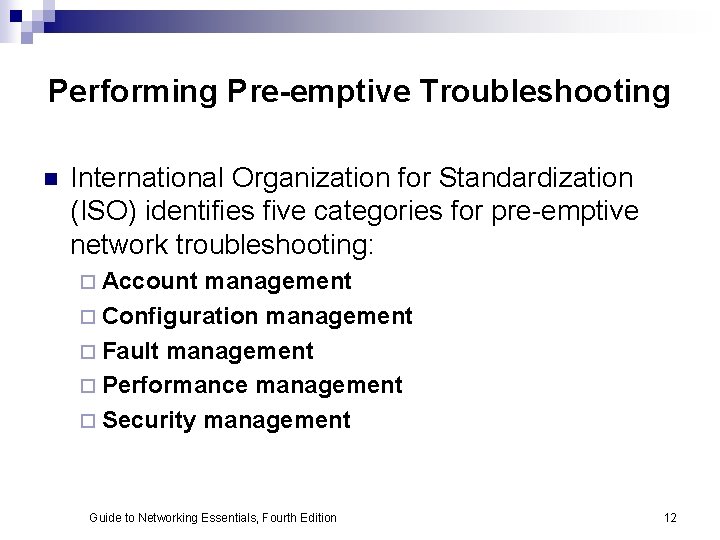 Performing Pre-emptive Troubleshooting

International Organization for Standardization (ISO) identifies five categories for pre-emptive network troubleshooting:

Account management

Configuration management

Fault management

Performance management

Security management

Guide to Networking Essentials, Fourth Edition

12